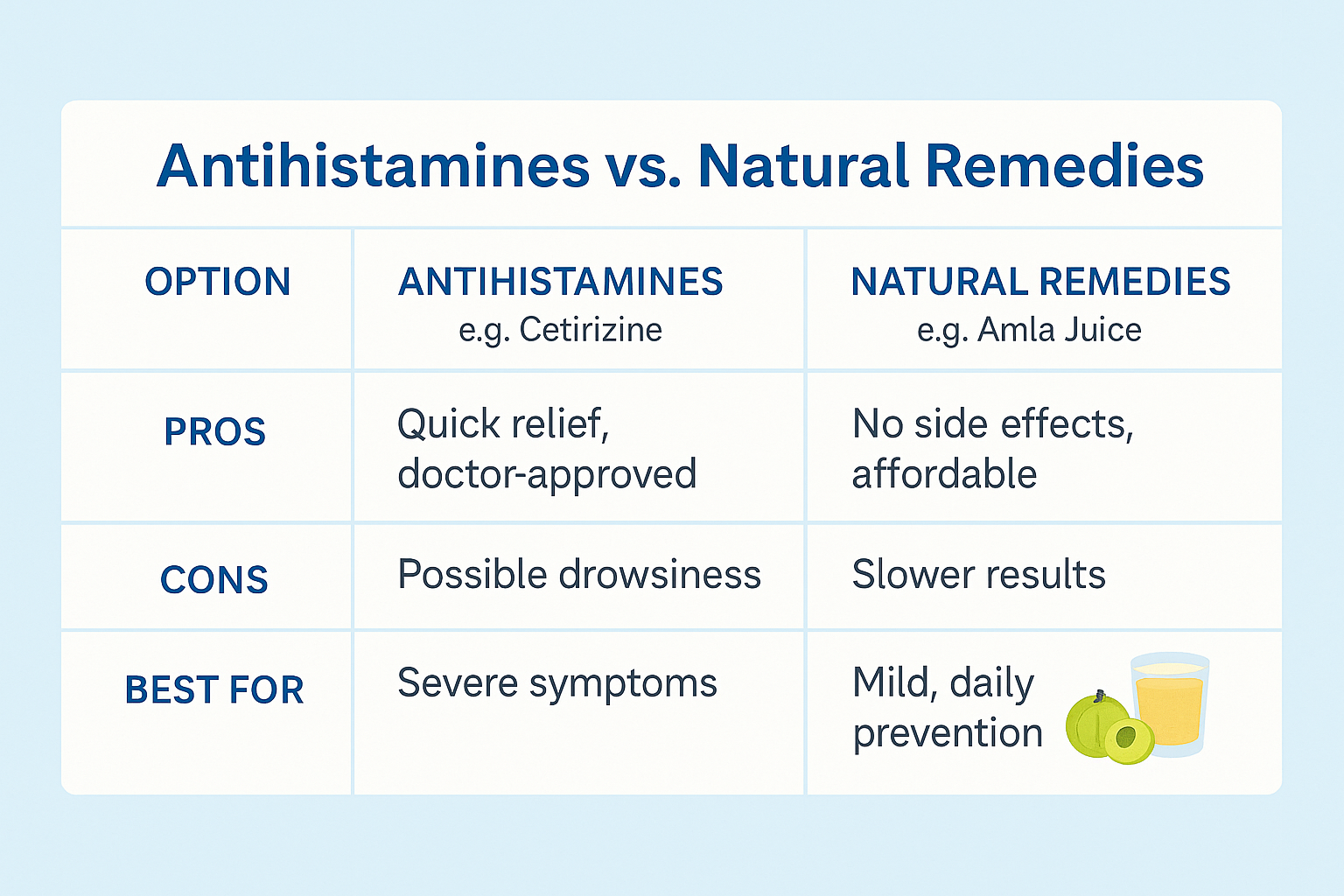 Antihistamines vs. Natural Remedies

| OPTION | ANTIHISTAMINES e.g. Cetirizine | NATURAL REMEDIES e.g. Amla Juice |
|---|---|---|
| PROS | Quick relief, doctor-approved | No side effects, affordable |
| CONS | Possible drowsiness | Slower results |
| BEST FOR | Severe symptoms | Mild, daily prevention |